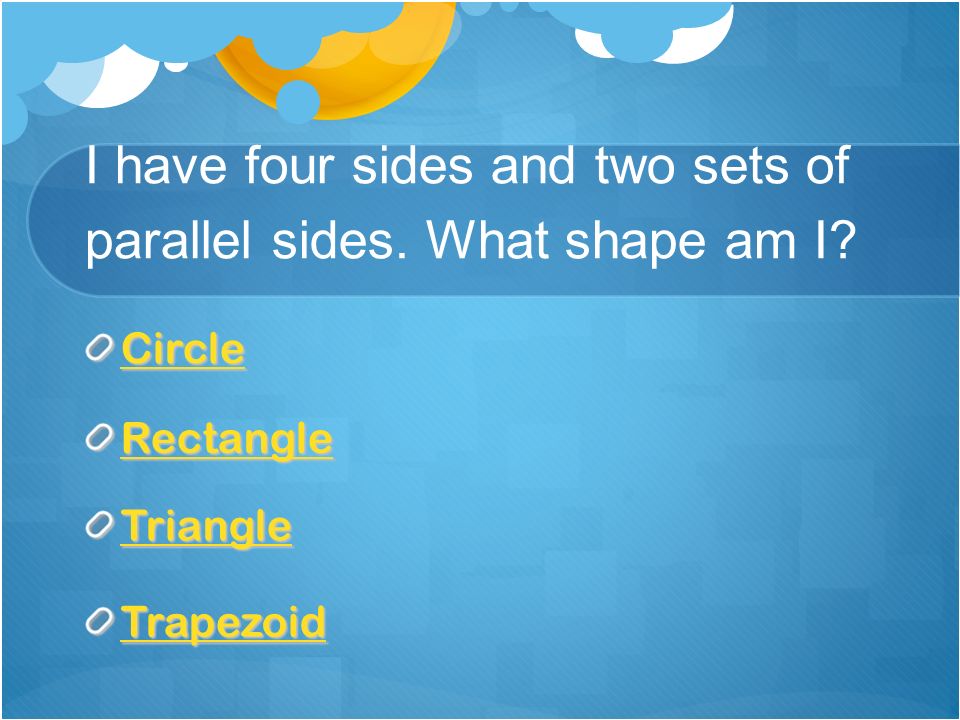 I have four sides and two sets of parallel sides. What shape am I?

Circle

Rectangle

Triangle

Trapezoid